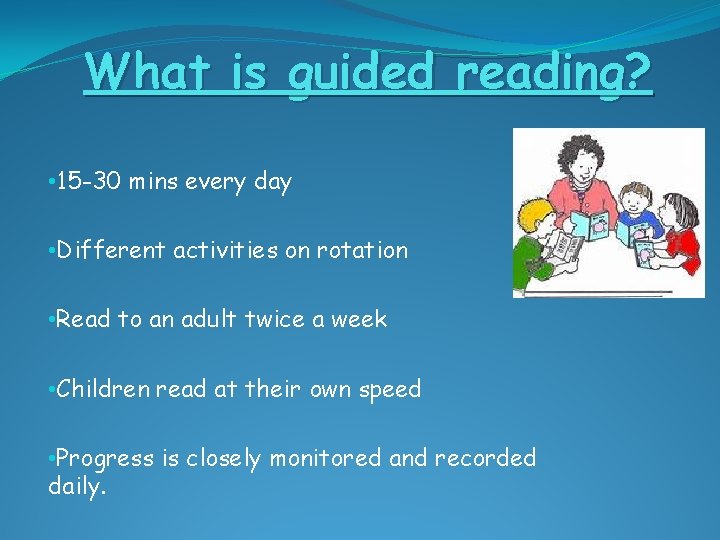 What is guided reading?

•15-30 mins every day

•Different activities on rotation

•Read to an adult twice a week

•Children read at their own speed

•Progress is closely monitored and recorded daily.